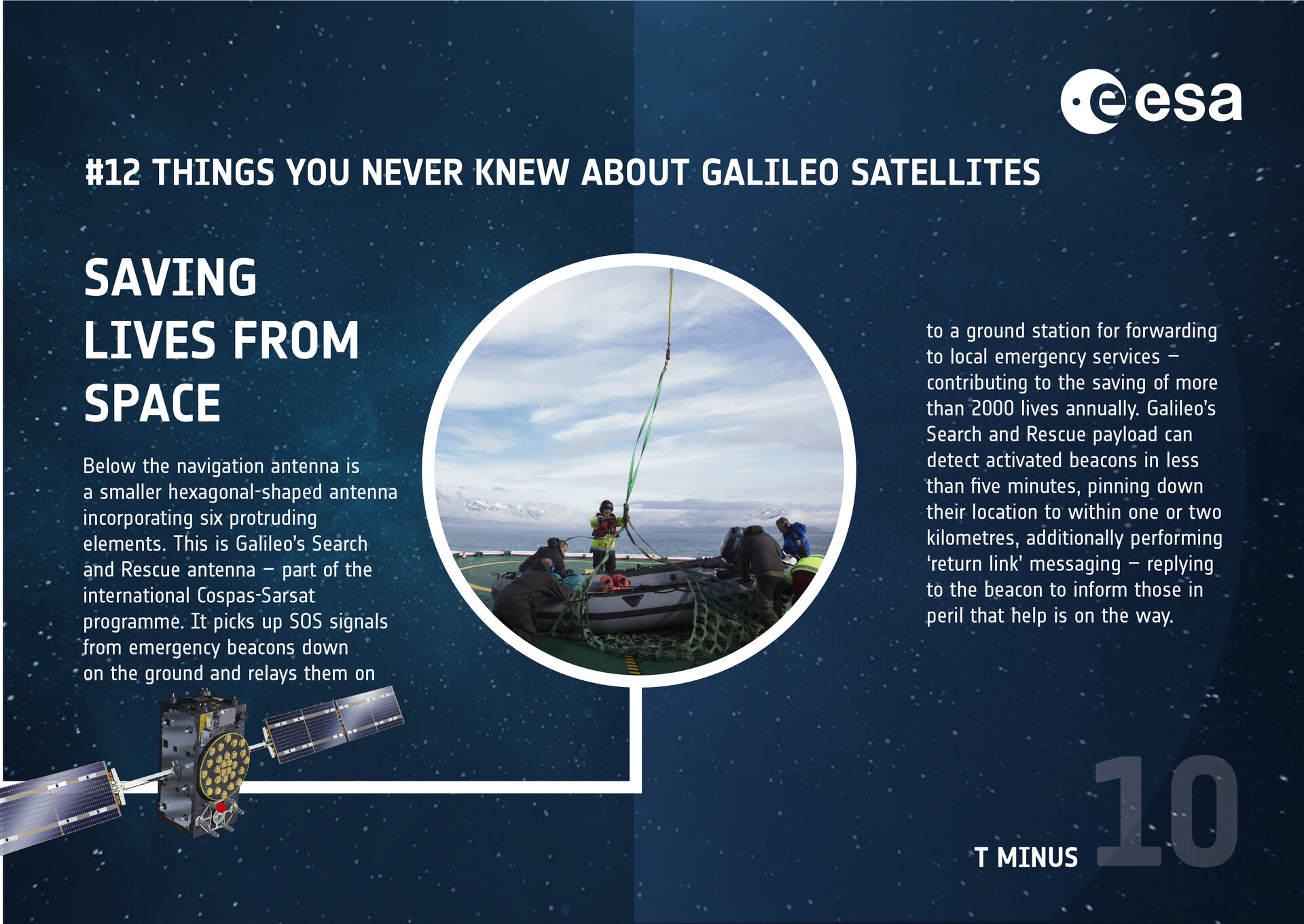 esa

#12 THINGS YOU NEVER KNEW ABOUT GALILEO SATELLITES

SAVING LIVES FROM SPACE

Below the navigation antenna is a smaller hexagonal-shaped antenna incorporating six protruding elements. This is Galileo's Search and Rescue antenna – part of the international Cospas-Sarsat programme. It picks up SOS signals from emergency beacons down on the ground and relays them on to a ground station for forwarding to local emergency services – contributing to the saving of more than 2000 lives annually. Galileo's Search and Rescue payload can detect activated beacons in less than five minutes, pinning down their location to within one or two kilometres, additionally performing 'return link' messaging – replying to the beacon to inform those in peril that help is on the way.

T MINUS 10